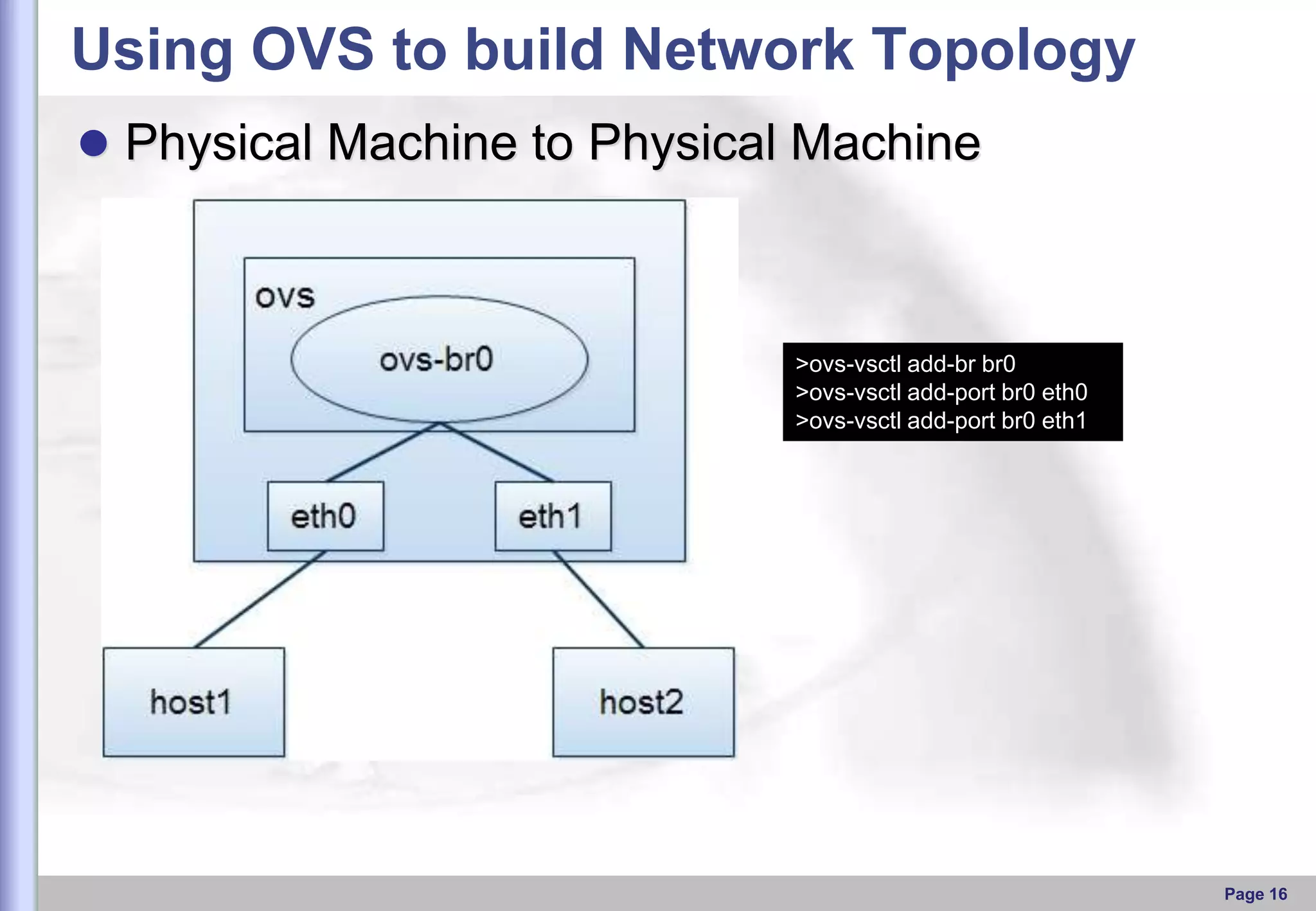 Using OVS to build Network Topology

● Physical Machine to Physical Machine

ovs

ovs-br0

eth0

eth1

host1

host2

>ovs-vsctl add-br br0
>ovs-vsctl add-port br0 eth0
>ovs-vsctl add-port br0 eth1

Page 16